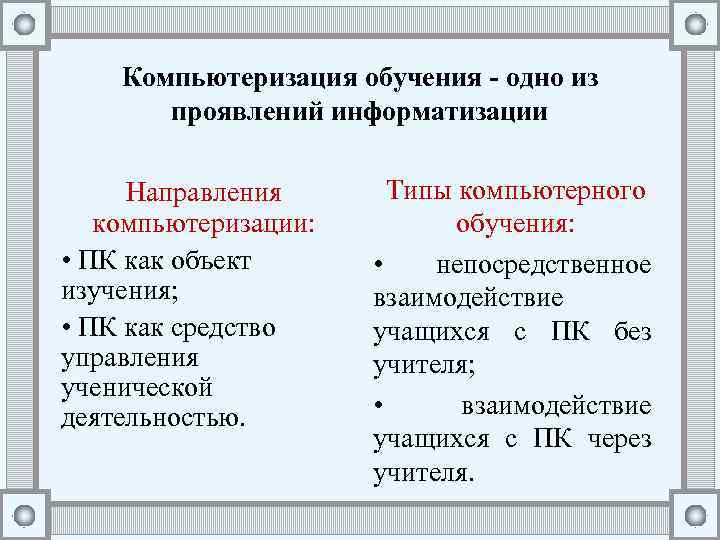 Компьютеризация обучения - одно из проявлений информатизации

Направления компьютеризации:

• ПК как объект изучения;

• ПК как средство управления ученической деятельностью.

Типы компьютерного обучения:

• непосредственное взаимодействие учащихся с ПК без учителя;

• взаимодействие учащихся с ПК через учителя.